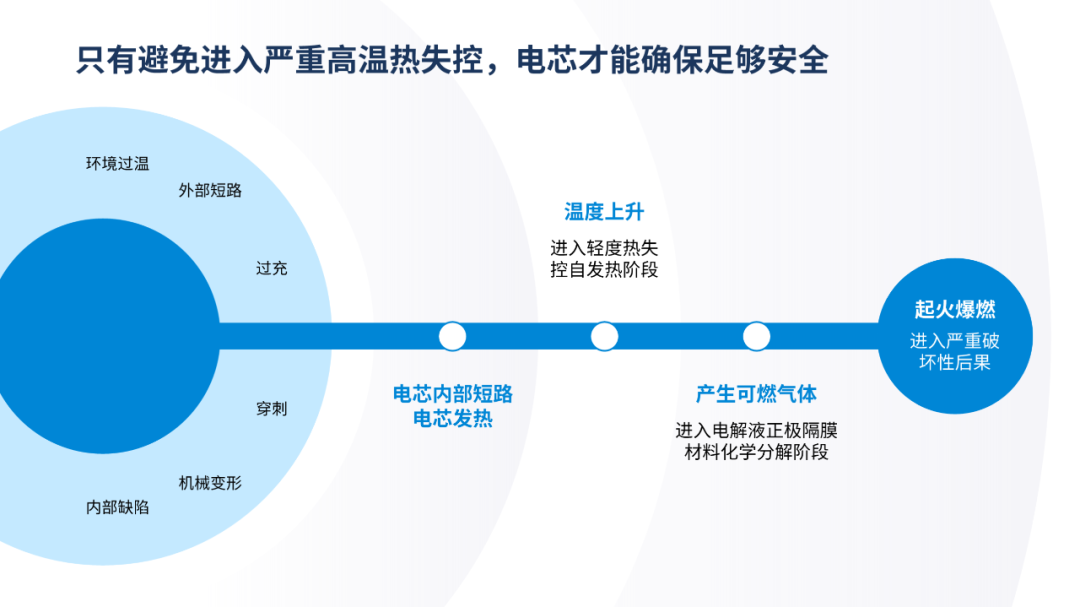 只有避免进入严重高温热失控，电芯才能确保足够安全

环境过温

外部短路

过充

穿刺

机械变形

内部缺陷

电芯内部短路
电芯发热

温度上升

进入轻度热失控自发热阶段

产生可燃气体

进入电解液正极隔膜材料化学分解阶段

起火爆燃

进入严重破坏性后果